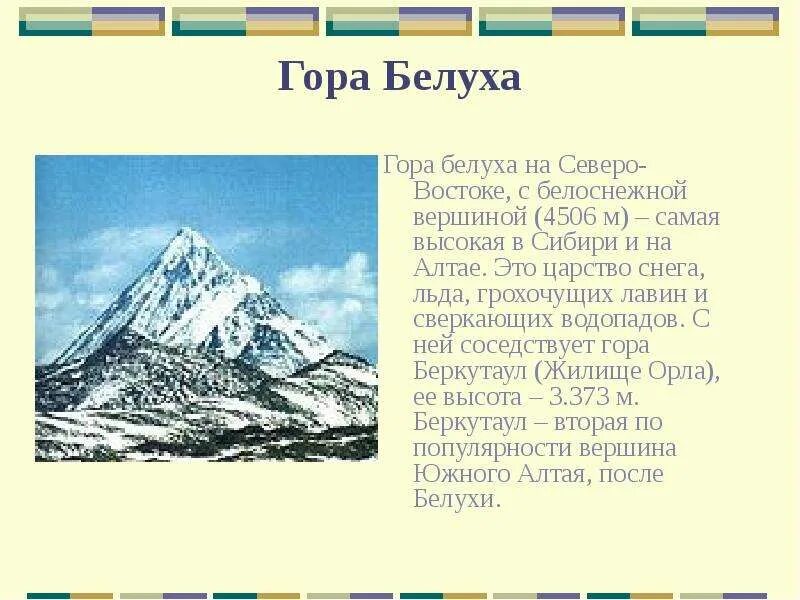 Гора Белуха

Гора белуха на Северо-Востоке, с белоснежной вершиной (4506 м) – самая высокая в Сибири и на Алтае. Это царство снега, льда, грохочущих лавин и сверкающих водопадов. С ней соседствует гора Беркутаул (Жилище Орла), ее высота – 3.373 м. Беркутаул – вторая по популярности вершина Южного Алтая, после Белухи.